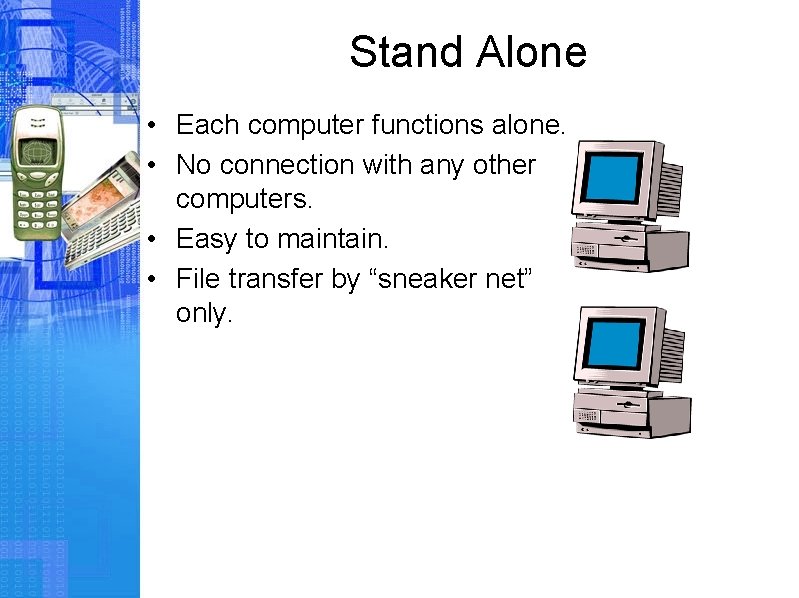 Stand Alone

• Each computer functions alone.
• No connection with any other computers.
• Easy to maintain.
• File transfer by “sneaker net” only.